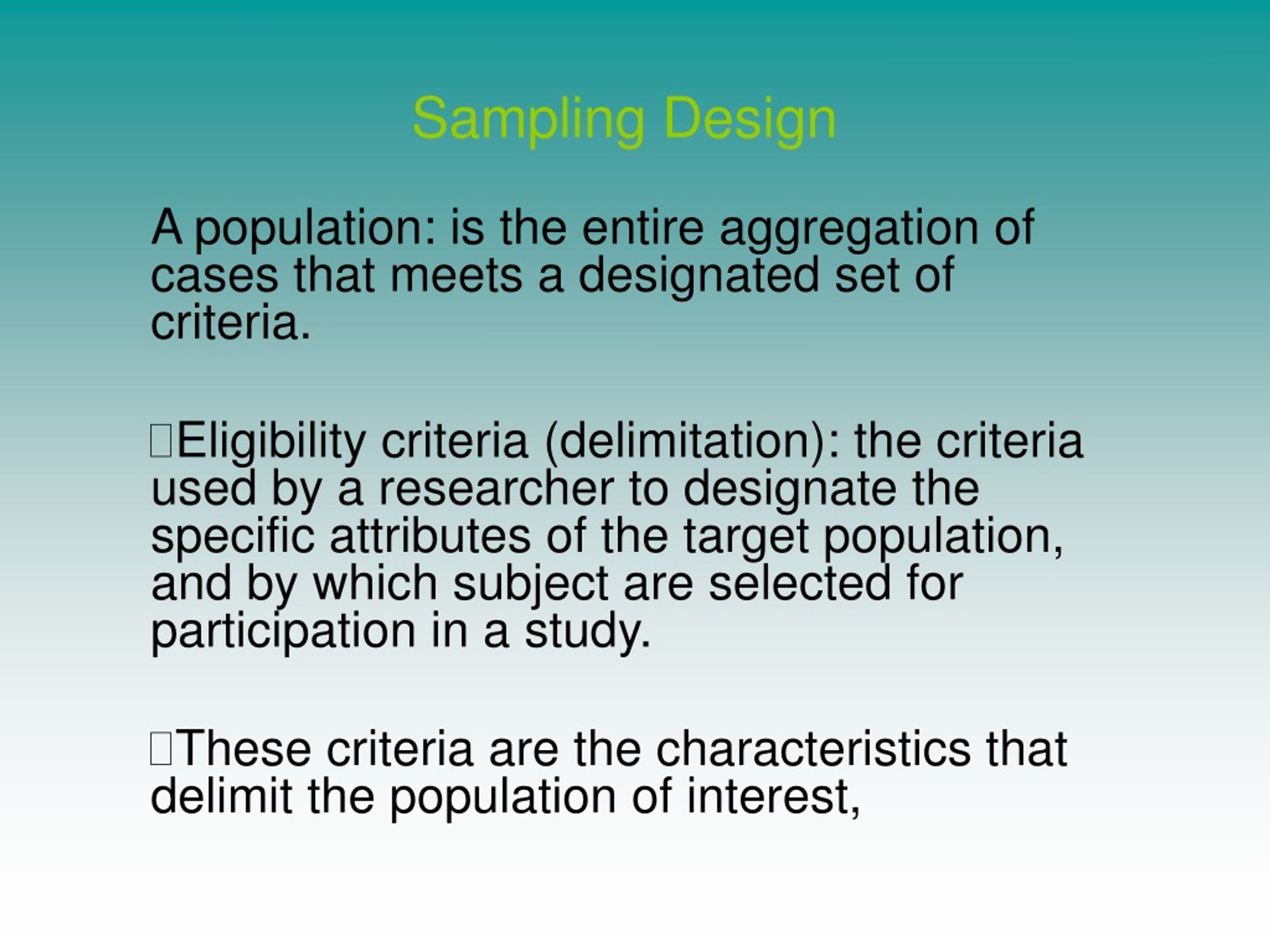 Sampling Design

A population: is the entire aggregation of cases that meets a designated set of criteria.

Eligibility criteria (delimitation): the criteria used by a researcher to designate the specific attributes of the target population, and by which subject are selected for participation in a study.

These criteria are the characteristics that delimit the population of interest,